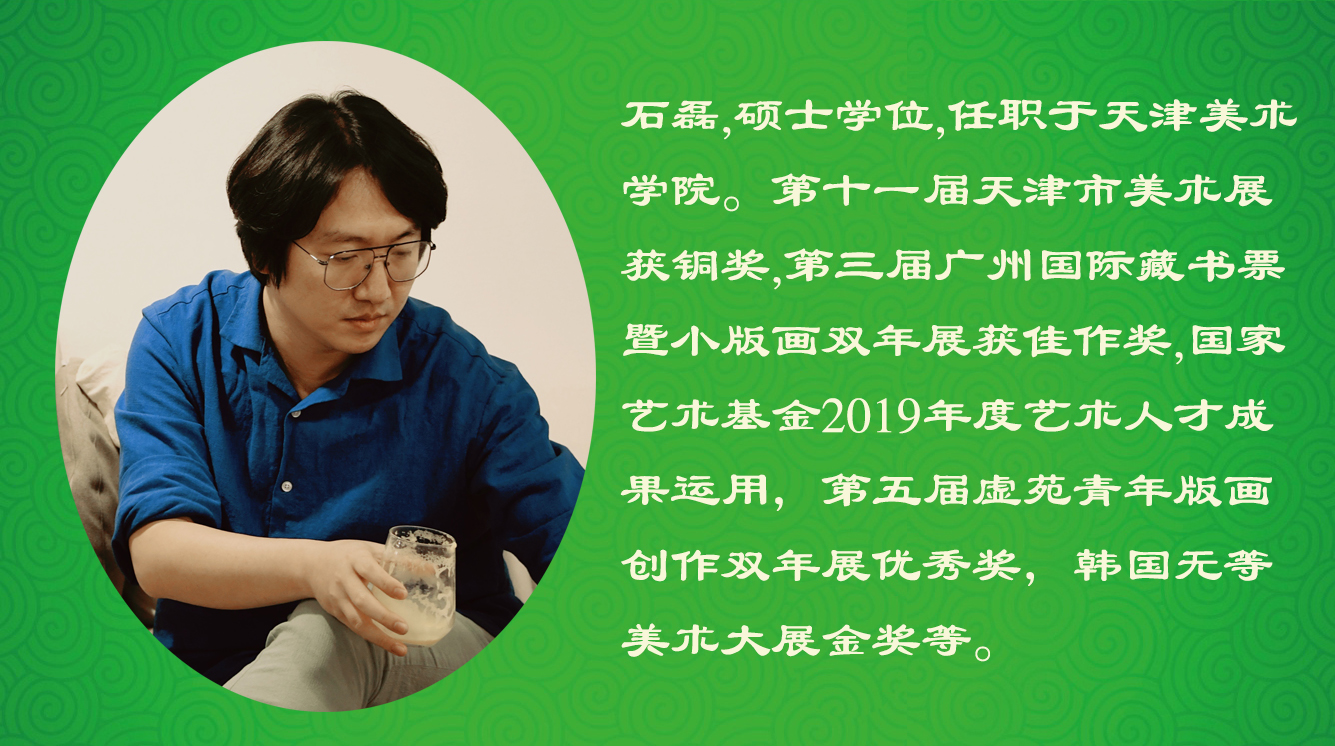 石磊,硕士学位,任职于天津美术学院。第十一届天津市美术展获铜奖,第三届广州国际藏书票暨小版画双年展获佳作奖,国家艺术基金2019年度艺术人才成果运用，第五届虚苑青年版画创作双年展优秀奖，韩国无等美术大展金奖等。